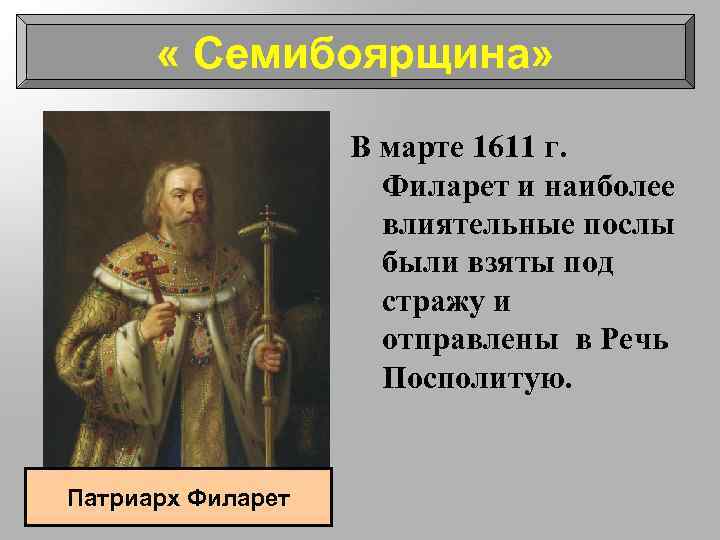 « Семибоярщина»

В марте 1611 г. Филарет и наиболее влиятельные послы были взяты под стражу и отправлены в Речь Посполитую.

Патриарх Филарет